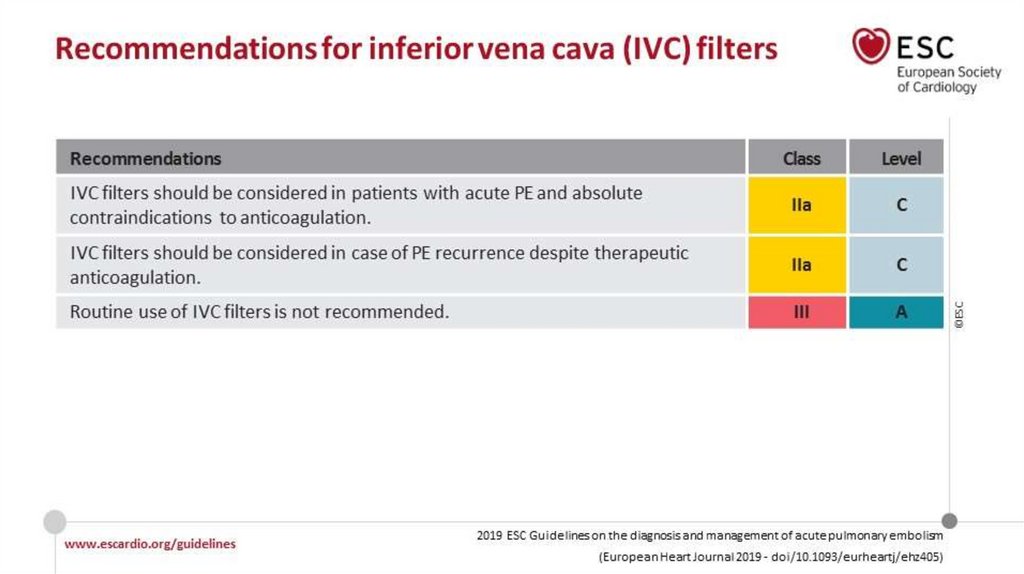 Recommendations for inferior vena cava (IVC) filters

ESC
European Society of Cardiology

| Recommendations | Class | Level |
|---|---|---|
| IVC filters should be considered in patients with acute PE and absolute contraindications to anticoagulation. | IIa | C |
| IVC filters should be considered in case of PE recurrence despite therapeutic anticoagulation. | IIa | C |
| Routine use of IVC filters is not recommended. | III | A |

©ESC

www.escardio.org/guidelines

2019 ESC Guidelines on the diagnosis and management of acute pulmonary embolism
(European Heart Journal 2019 - doi/10.1093/eurheartj/ehz405)